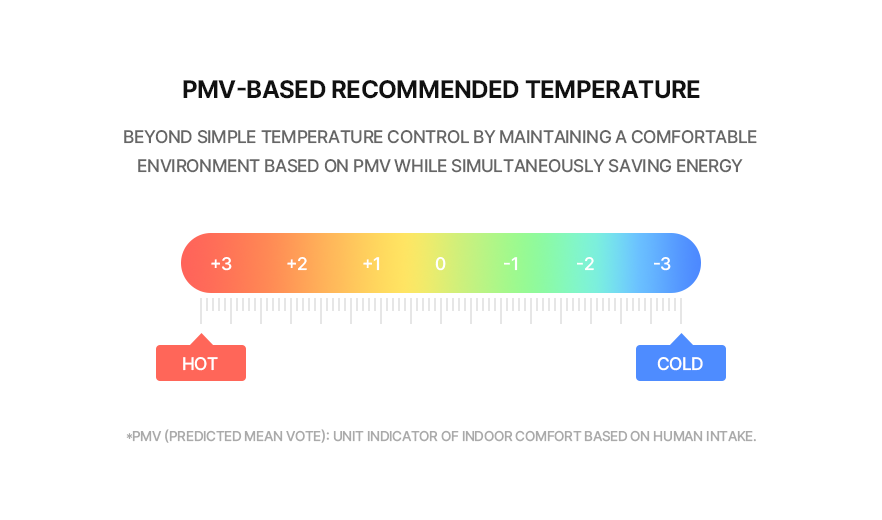 PMV-BASED RECOMMENDED TEMPERATURE

BEYOND SIMPLE TEMPERATURE CONTROL BY MAINTAINING A COMFORTABLE ENVIRONMENT BASED ON PMV WHILE SIMULTANEOUSLY SAVING ENERGY

+3 +2 +1 0 -1 -2 -3

HOT

COLD

*PMV (PREDICTED MEAN VOTE): UNIT INDICATOR OF INDOOR COMFORT BASED ON HUMAN INTAKE.